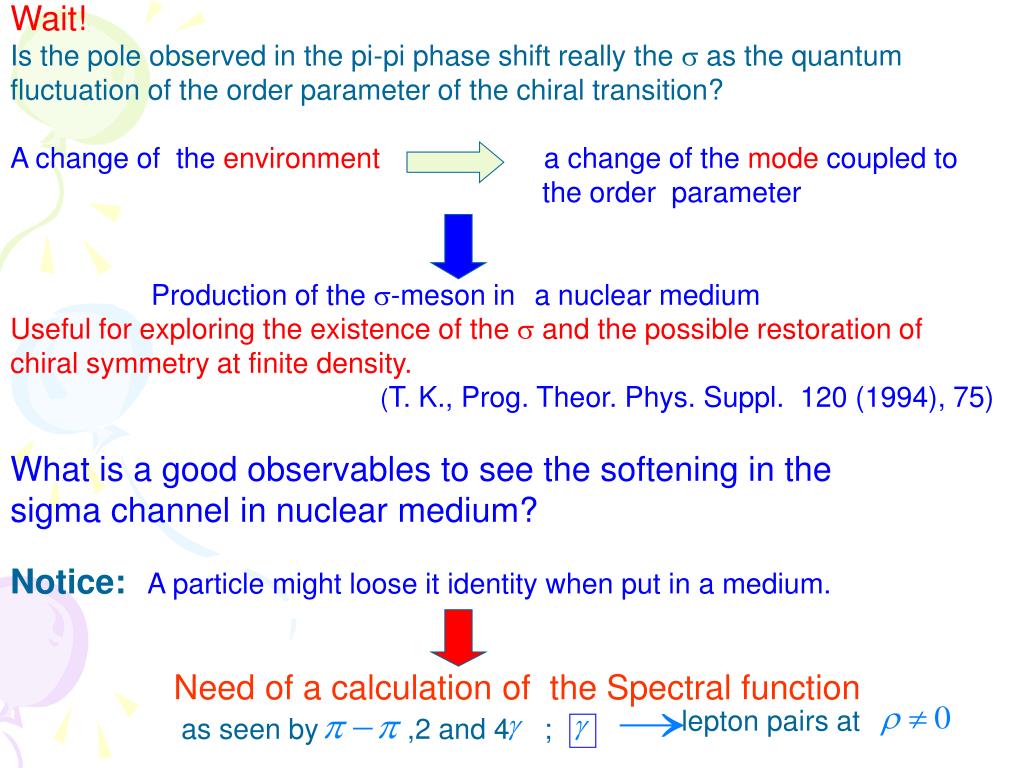 Wait!
Is the pole observed in the pi-pi phase shift really the $\sigma$ as the quantum fluctuation of the order parameter of the chiral transition?

A change of the environment

a change of the mode coupled to the order parameter

Production of the $\sigma$-meson in a nuclear medium
Useful for exploring the existence of the $\sigma$ and the possible restoration of chiral symmetry at finite density.
(T. K., Prog. Theor. Phys. Suppl. 120 (1994), 75)

What is a good observables to see the softening in the sigma channel in nuclear medium?

Notice: A particle might loose it identity when put in a medium.

Need of a calculation of the Spectral function
as seen by $\pi - \pi$ ,2 and 4$\gamma$ ; $\gamma$ lepton pairs at $\rho \neq 0$